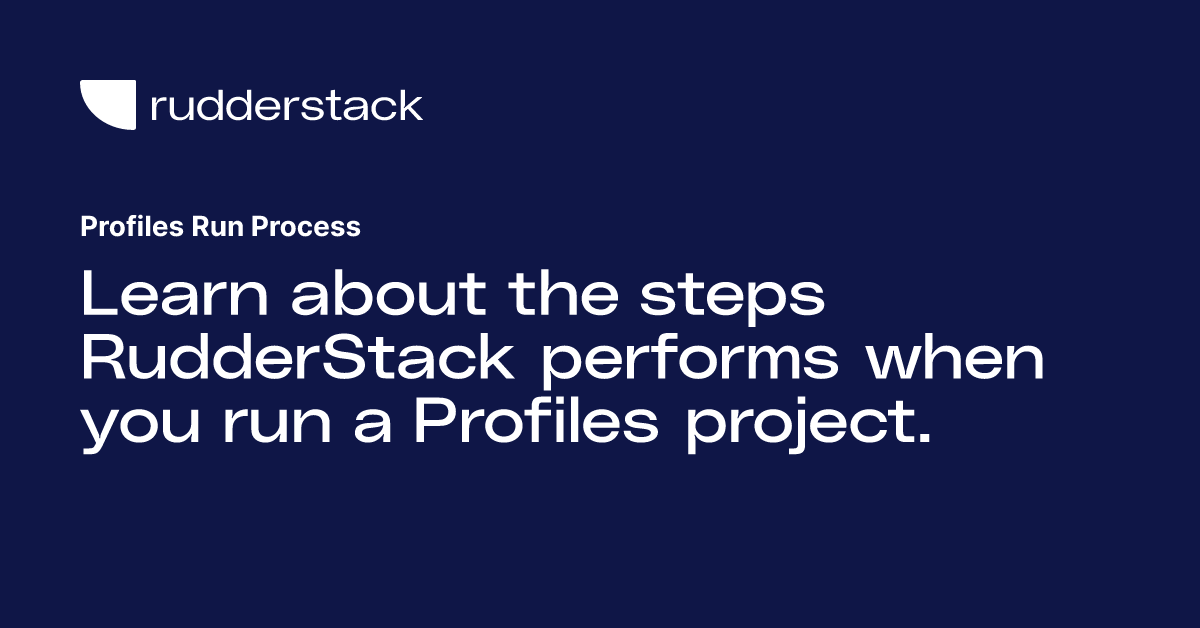 rudderstack

Profiles Run Process

Learn about the steps RudderStack performs when you run a Profiles project.